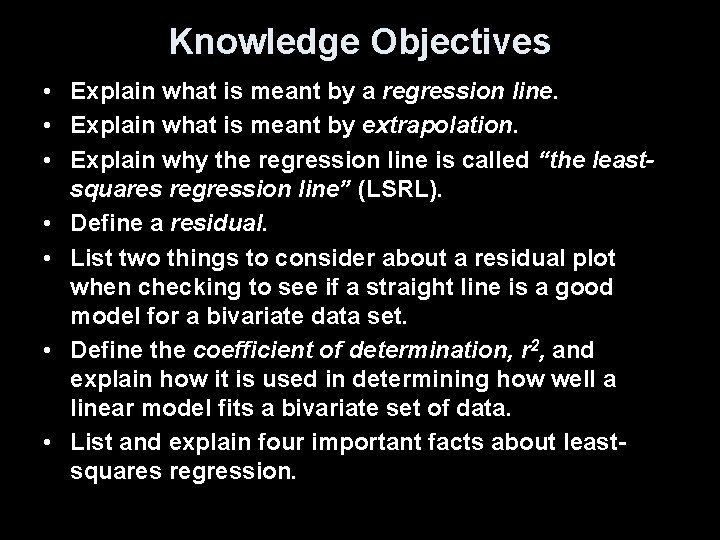 Knowledge Objectives

• Explain what is meant by a regression line.
• Explain what is meant by extrapolation.
• Explain why the regression line is called "the least-squares regression line" (LSRL).
• Define a residual.
• List two things to consider about a residual plot when checking to see if a straight line is a good model for a bivariate data set.
• Define the coefficient of determination, $r^2$, and explain how it is used in determining how well a linear model fits a bivariate set of data.
• List and explain four important facts about least-squares regression.